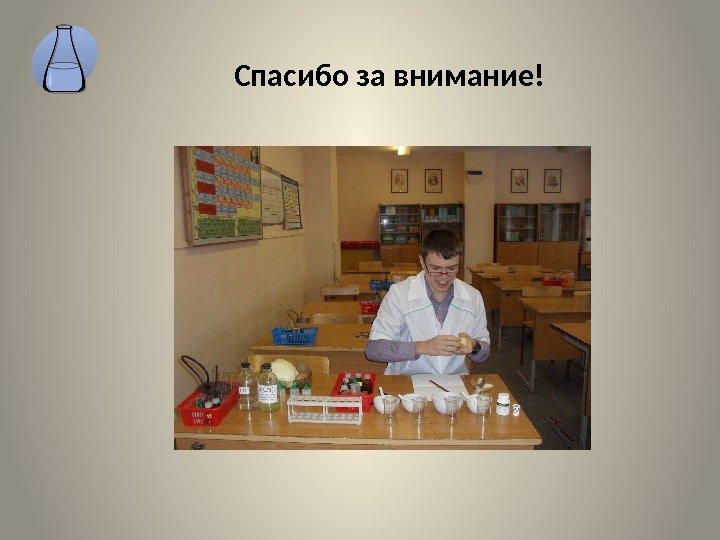 Спасибо за внимание!